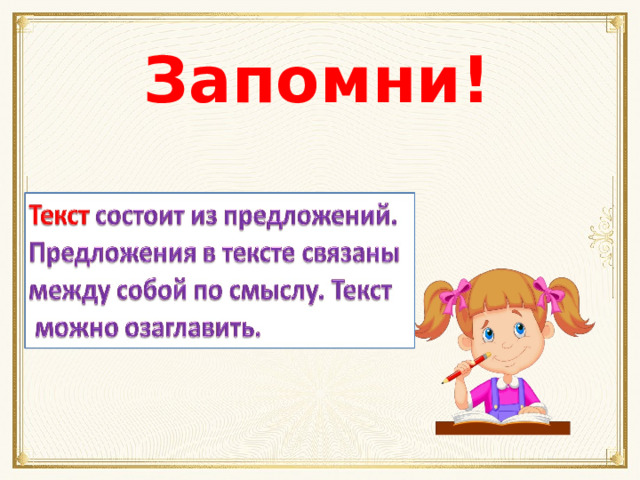 Запомни!

Текст состоит из предложений. Предложения в тексте связаны между собой по смыслу. Текст можно озаглавить.